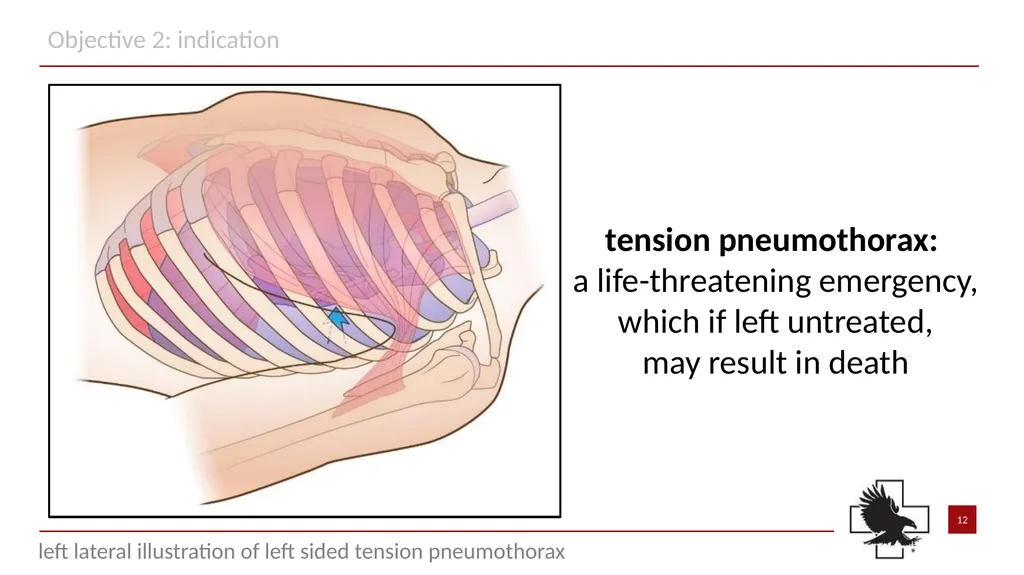 Objective 2: indication

tension pneumothorax:
a life-threatening emergency, which if left untreated, may result in death

12

left lateral illustration of left sided tension pneumothorax